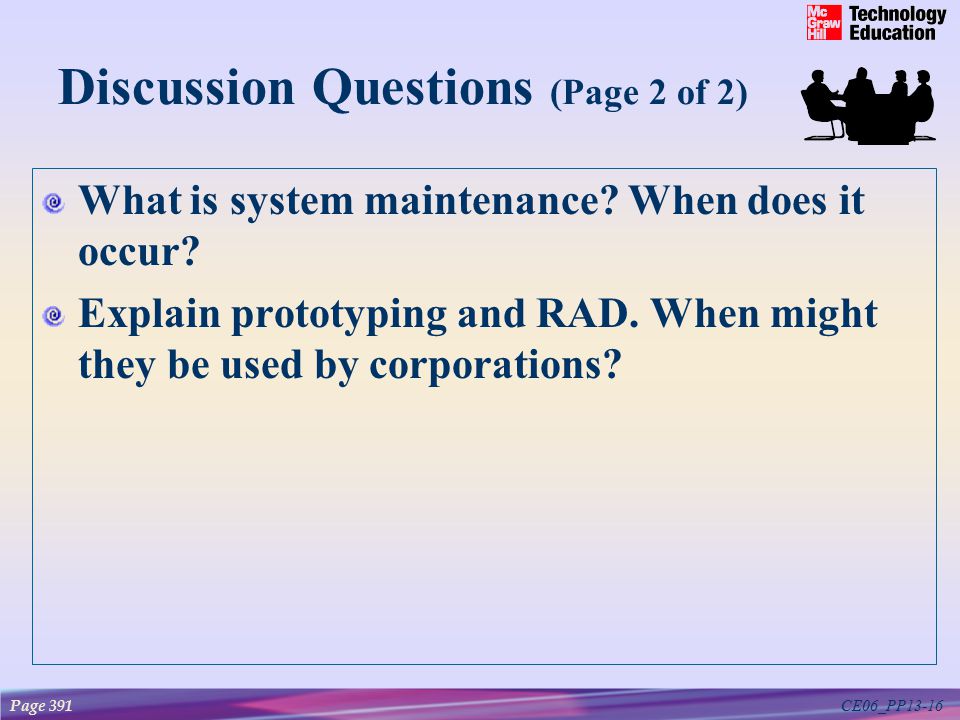 Mc Graw Hill Technology Education

Discussion Questions (Page 2 of 2)

What is system maintenance? When does it occur?

Explain prototyping and RAD. When might they be used by corporations?

Page 391

CE06_PP13-16